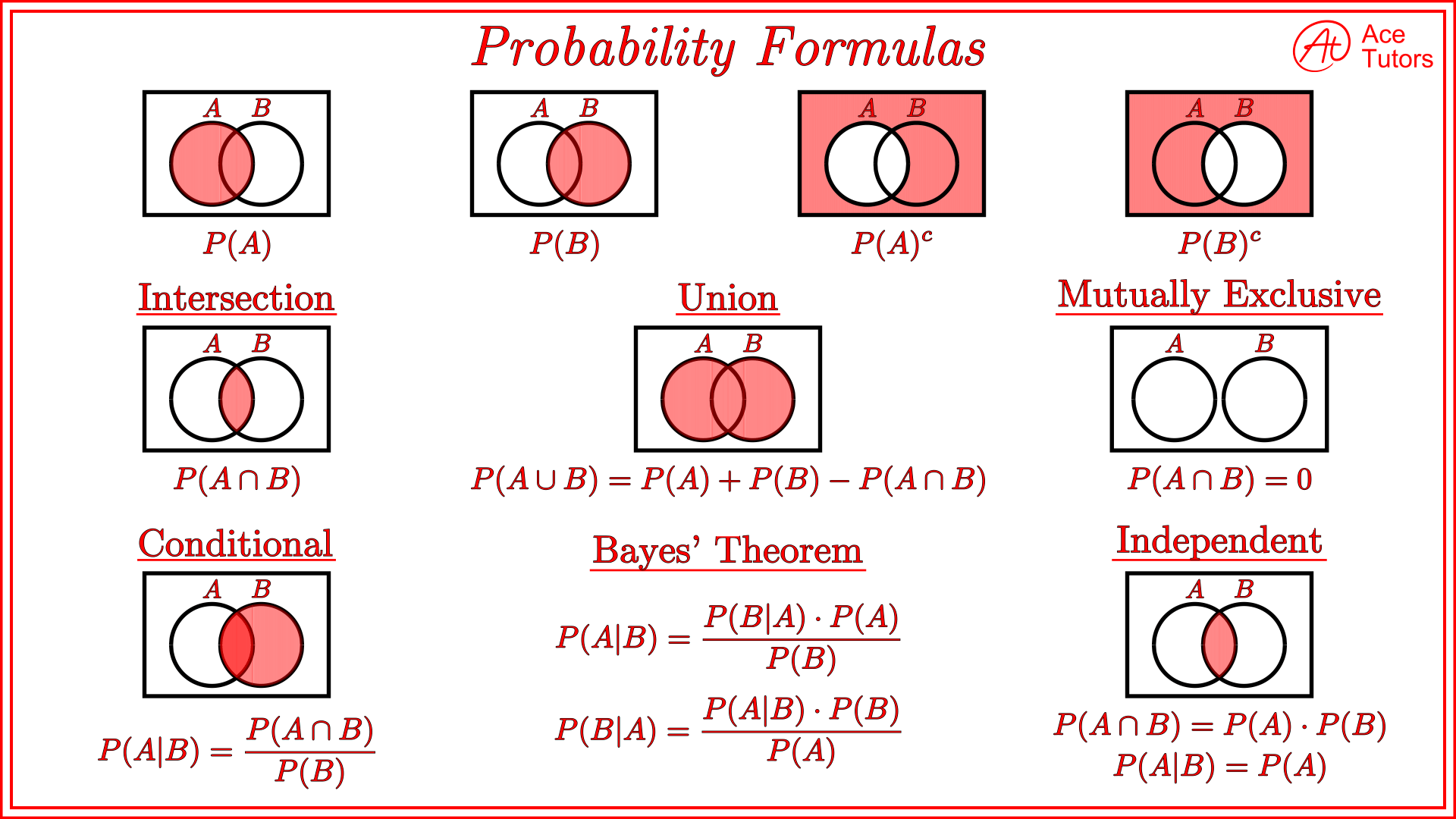 Probability Formulas

At Ace Tutors

A B
$P(A)$

A B
$P(B)$

A B
$P(A)^c$

A B
$P(B)^c$

Intersection

A B
$P(A \cap B)$

Union

A B
$P(A \cup B) = P(A) + P(B) - P(A \cap B)$

Mutually Exclusive

A B
$P(A \cap B) = 0$

Conditional

A B
$P(A|B) = \frac{P(A \cap B)}{P(B)}$

Bayes' Theorem

$P(A|B) = \frac{P(B|A) \cdot P(A)}{P(B)}$

$P(B|A) = \frac{P(A|B) \cdot P(B)}{P(A)}$

Independent

A B
$P(A \cap B) = P(A) \cdot P(B)$
$P(A|B) = P(A)$